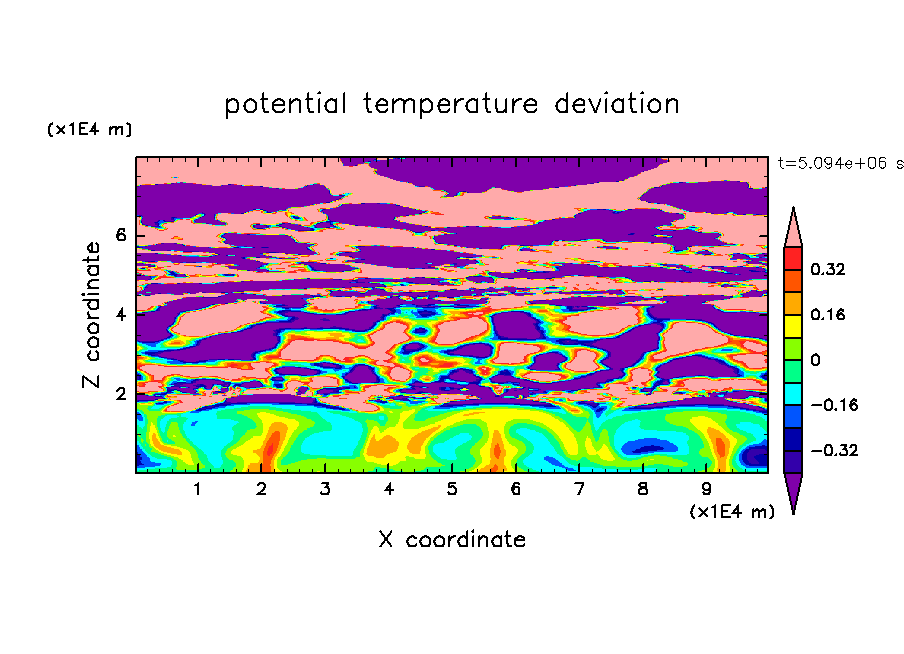 potential temperature deviation

(x1E4 m)

t=5.094e+06 s

Z coordinate

6
4
2

0.32
0.16
0
−0.16
−0.32

1 2 3 4 5 6 7 8 9

(x1E4 m)

X coordinate